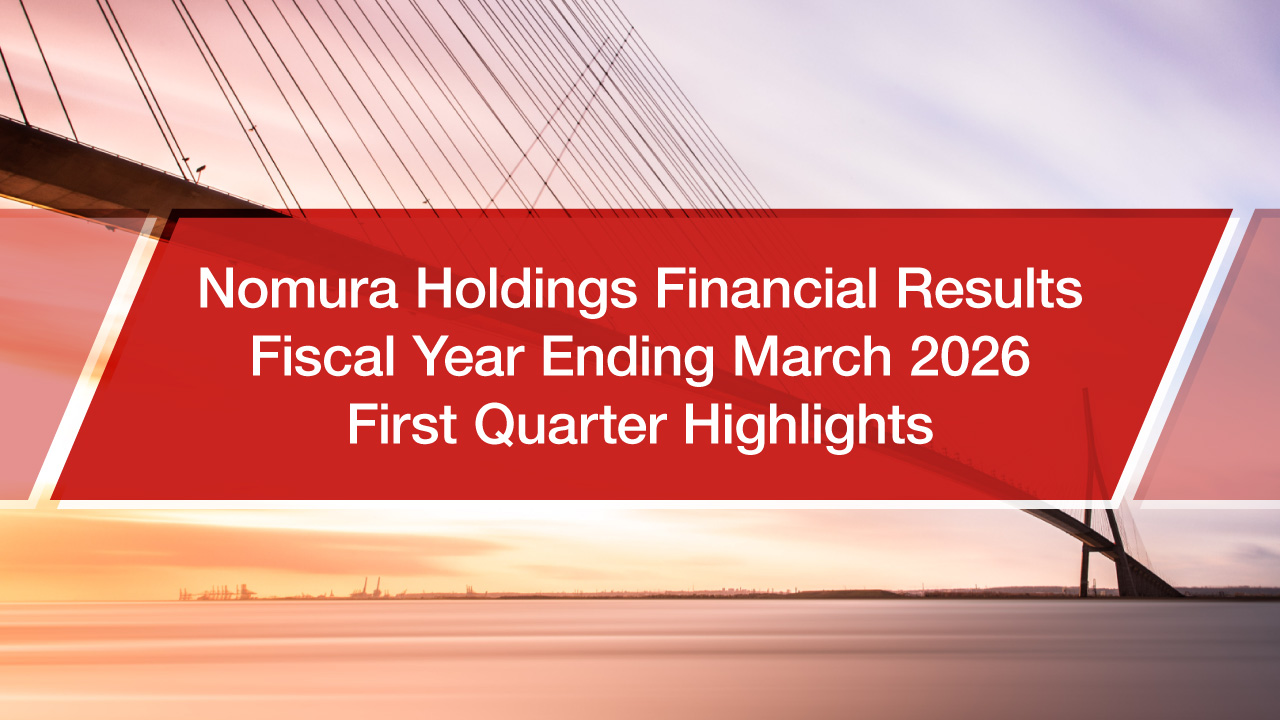 Nomura Holdings Financial Results
Fiscal Year Ending March 2026
First Quarter Highlights